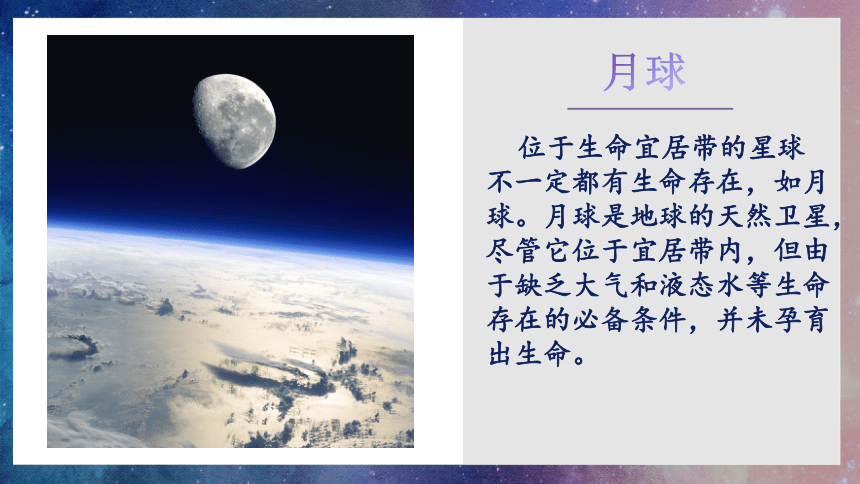 月球

位于生命宜居带的星球不一定都有生命存在，如月球。月球是地球的天然卫星，尽管它位于宜居带内，但由于缺乏大气和液态水等生命存在的必备条件，并未孕育出生命。